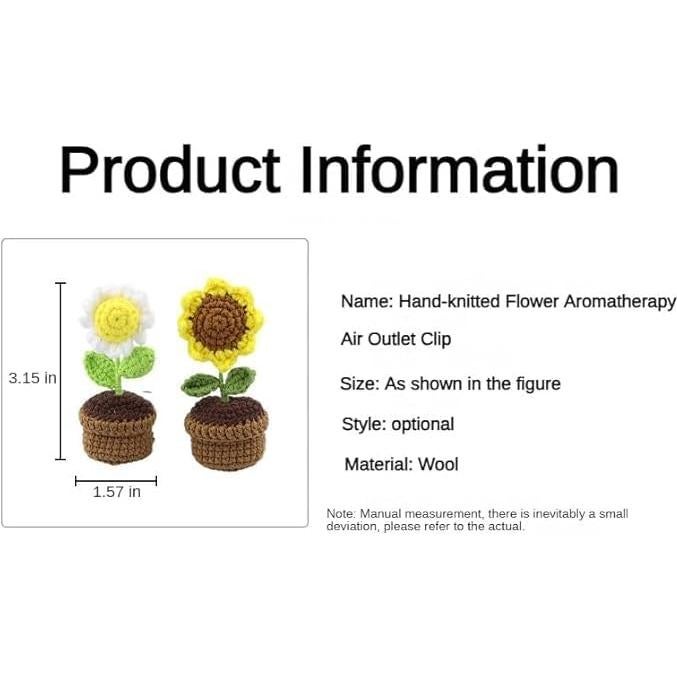 Product Information

3.15 in

1.57 in

Name: Hand-knitted Flower Aromatherapy Air Outlet Clip

Size: As shown in the figure

Style: optional

Material: Wool

Note: Manual measurement, there is inevitably a small deviation, please refer to the actual.